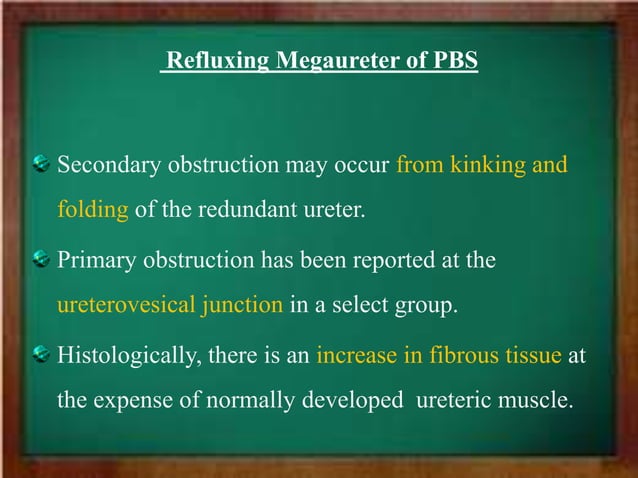 Refluxing Megaureter of PBS

Secondary obstruction may occur from kinking and folding of the redundant ureter.

Primary obstruction has been reported at the ureterovesical junction in a select group.

Histologically, there is an increase in fibrous tissue at the expense of normally developed ureteric muscle.